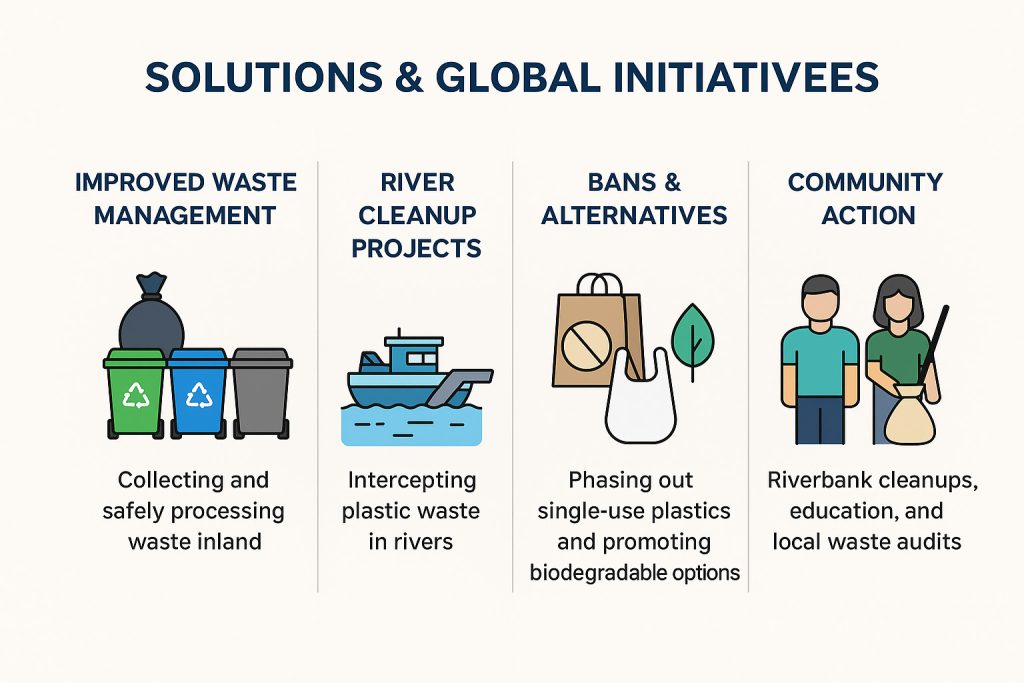 SOLUTIONS & GLOBAL INITIATIVEES

IMPROVED WASTE MANAGEMENT

Collecting and safely processing waste inland

RIVER CLEANUP PROJECTS

Intercepting plastic waste in rivers

BANS & ALTERNATIVES

Phasing out single-use plastics and promoting biodegradable options

COMMUNITY ACTION

Riverbank cleanups, education, and local waste audits